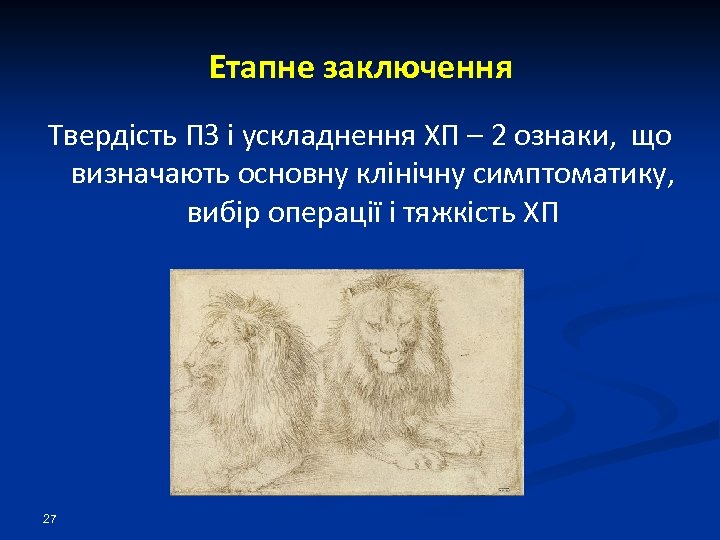 Етапне заключення

Твердість ПЗ і ускладнення ХП – 2 ознаки, що визначають основну клінічну симптоматику, вибір операції і тяжкість ХП

27